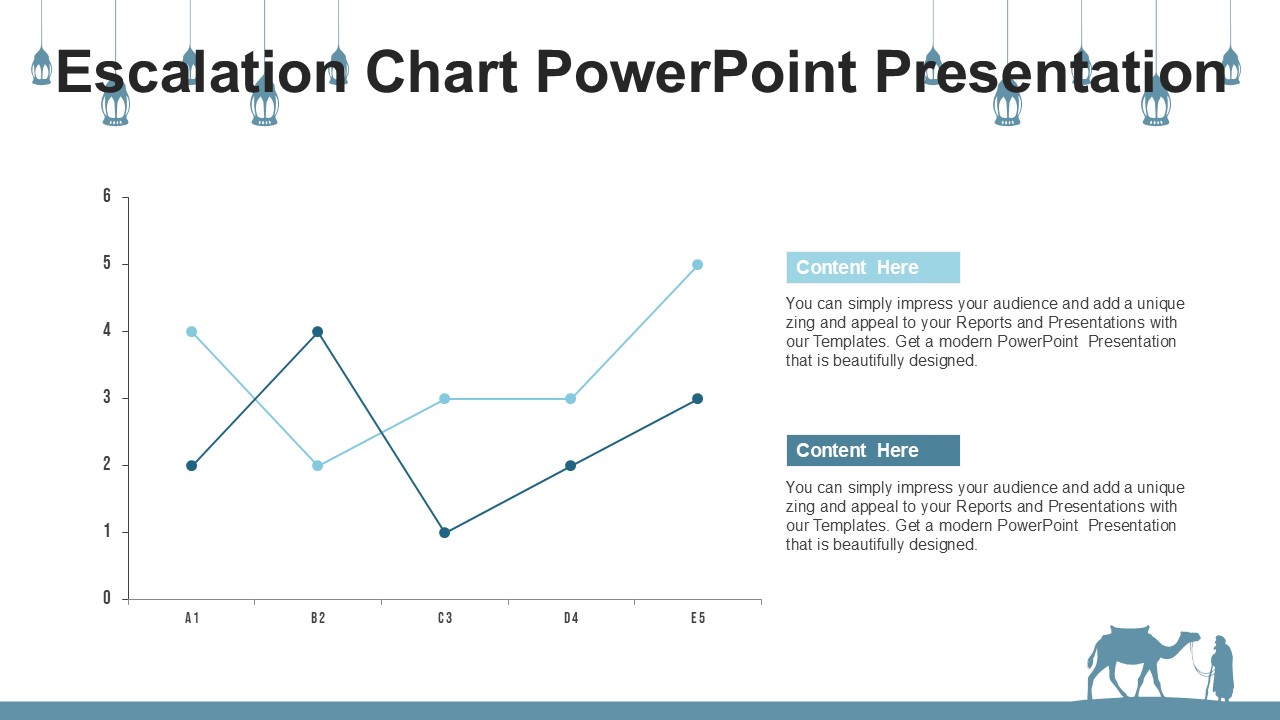 Escalation Chart PowerPoint Presentation

6
5
4
3
2
1
0

A1 B2 C3 D4 E5

Content Here

You can simply impress your audience and add a unique zing and appeal to your Reports and Presentations with our Templates. Get a modern PowerPoint Presentation that is beautifully designed.

Content Here

You can simply impress your audience and add a unique zing and appeal to your Reports and Presentations with our Templates. Get a modern PowerPoint Presentation that is beautifully designed.